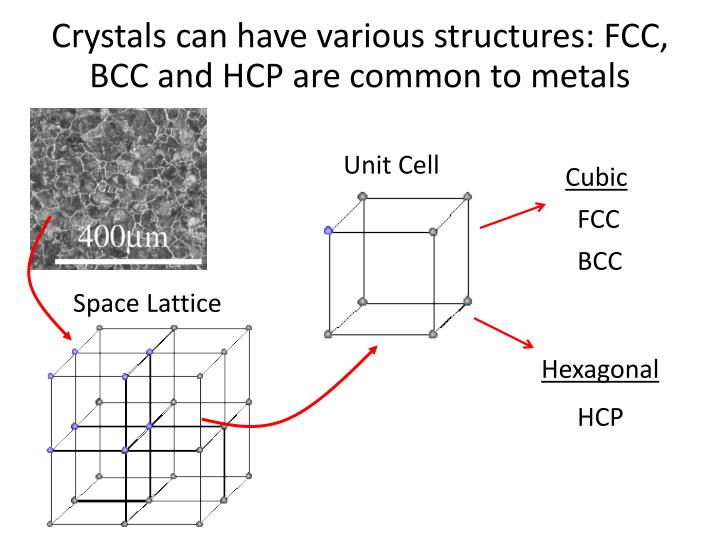 Crystals can have various structures: FCC, BCC and HCP are common to metals

400μm

Space Lattice

Unit Cell

Cubic

FCC

BCC

Hexagonal

HCP